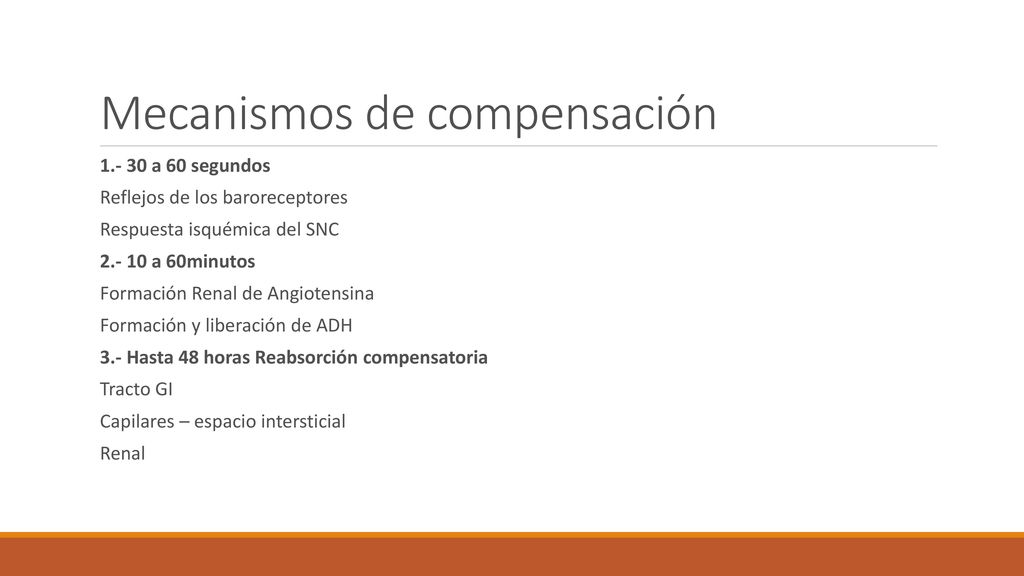 Mecanismos de compensación

1.- 30 a 60 segundos

Reflejos de los baroreceptores

Respuesta isquémica del SNC

2.- 10 a 60minutos

Formación Renal de Angiotensina

Formación y liberación de ADH

3.- Hasta 48 horas Reabsorción compensatoria

Tracto GI

Capilares – espacio intersticial

Renal